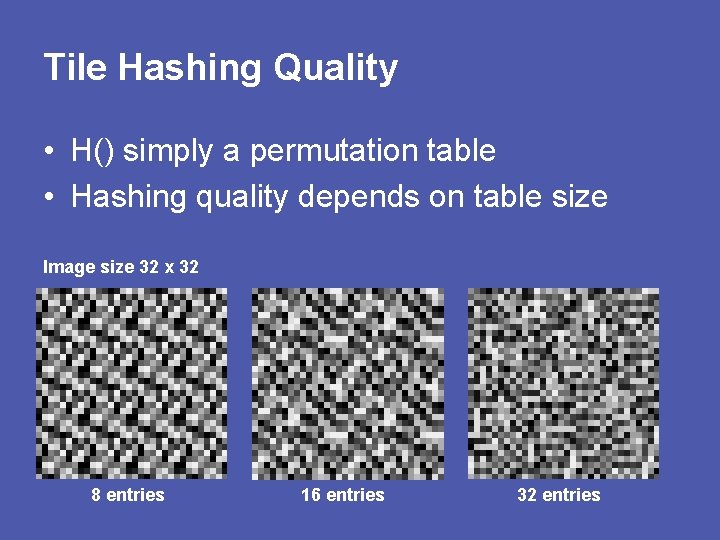 Tile Hashing Quality

• H() simply a permutation table
• Hashing quality depends on table size

Image size 32 x 32

8 entries

16 entries

32 entries